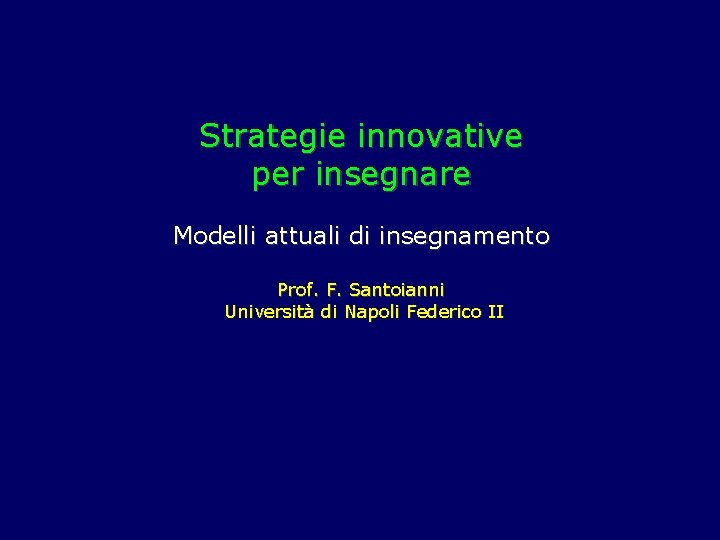 Strategie innovative
per insegnare

Modelli attuali di insegnamento

Prof. F. Santoianni
Università di Napoli Federico II